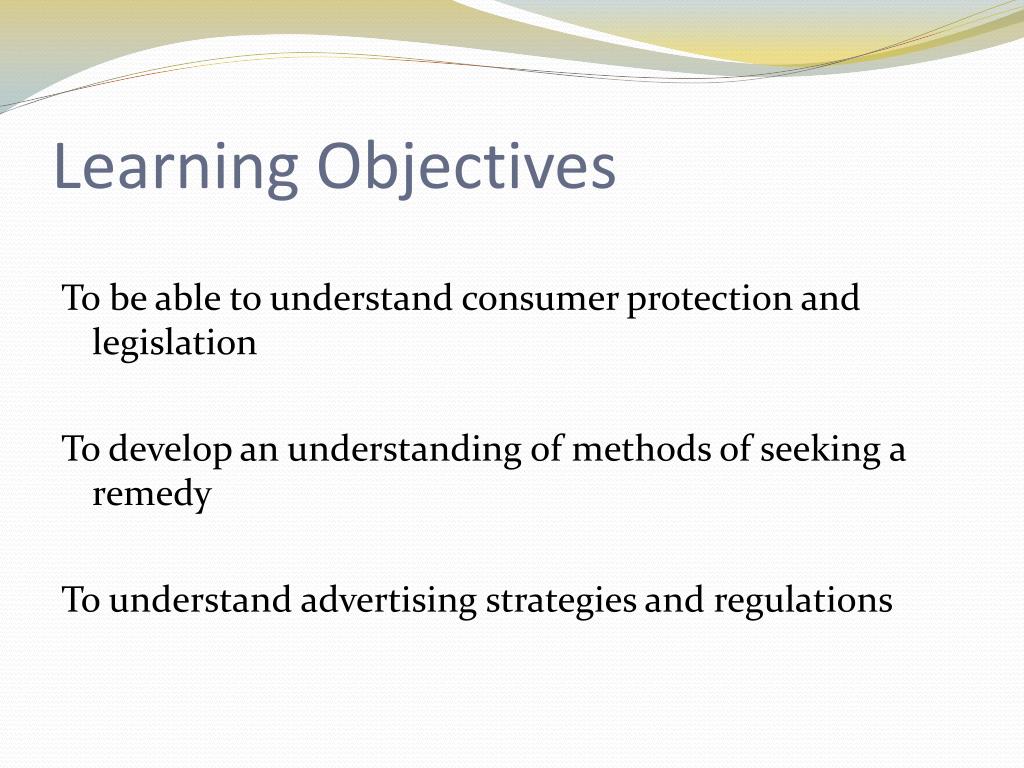 Learning Objectives

To be able to understand consumer protection and legislation

To develop an understanding of methods of seeking a remedy

To understand advertising strategies and regulations